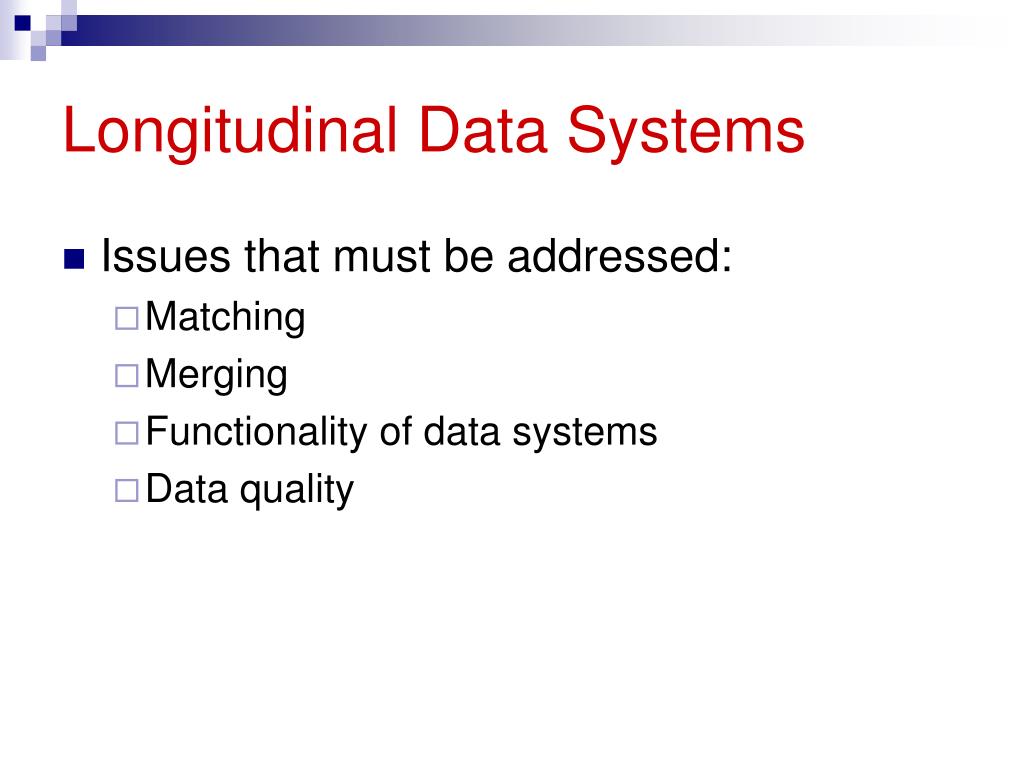 Longitudinal Data Systems

Issues that must be addressed:

Matching

Merging

Functionality of data systems

Data quality